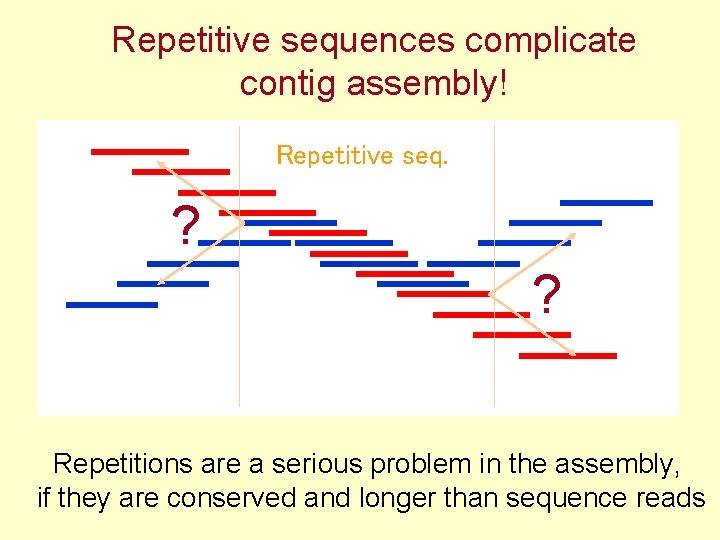 Repetitive sequences complicate contig assembly!

Repetitive seq.

?

?

Repetitions are a serious problem in the assembly, if they are conserved and longer than sequence reads